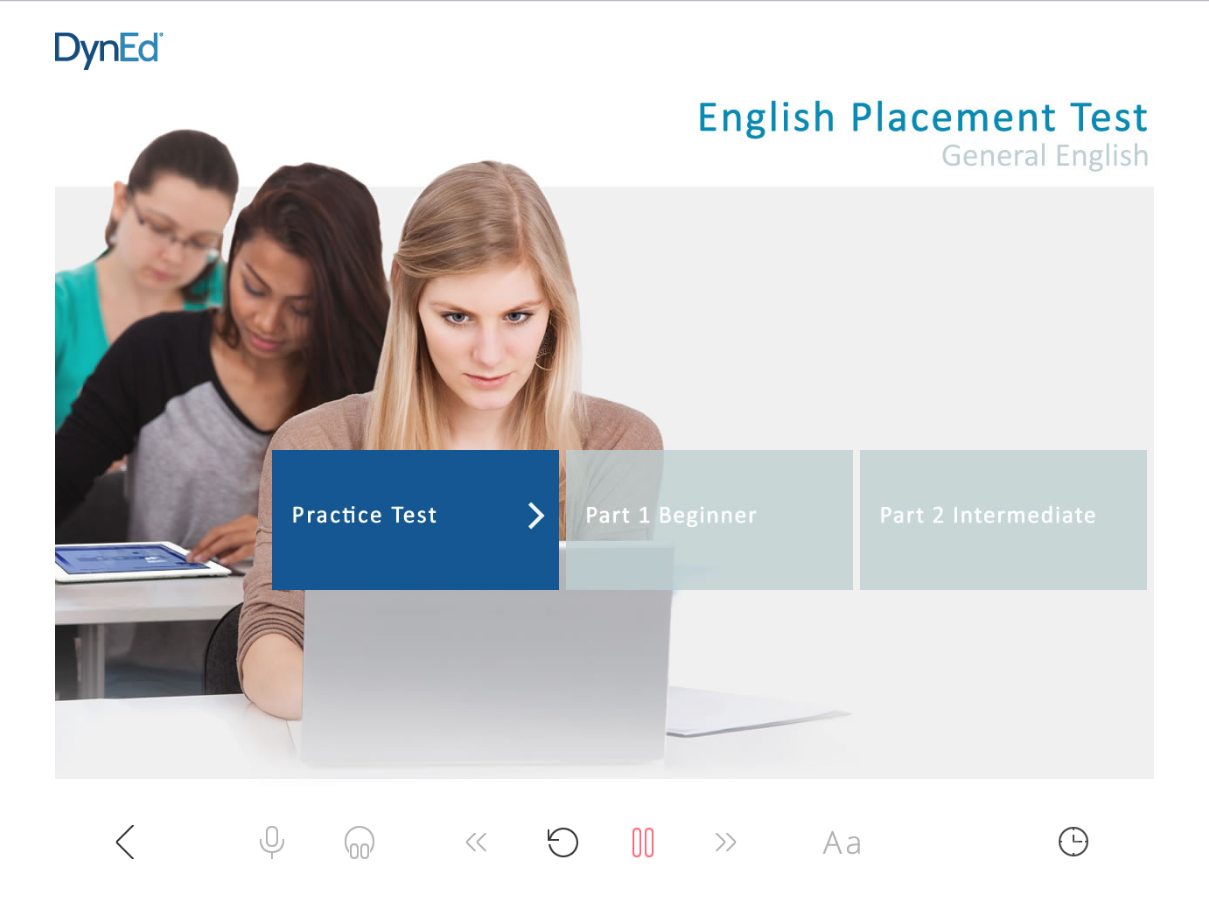 DynEd

English Placement Test
General English

Practice Test

Part 1 Beginner

Part 2 Intermediate

Aa